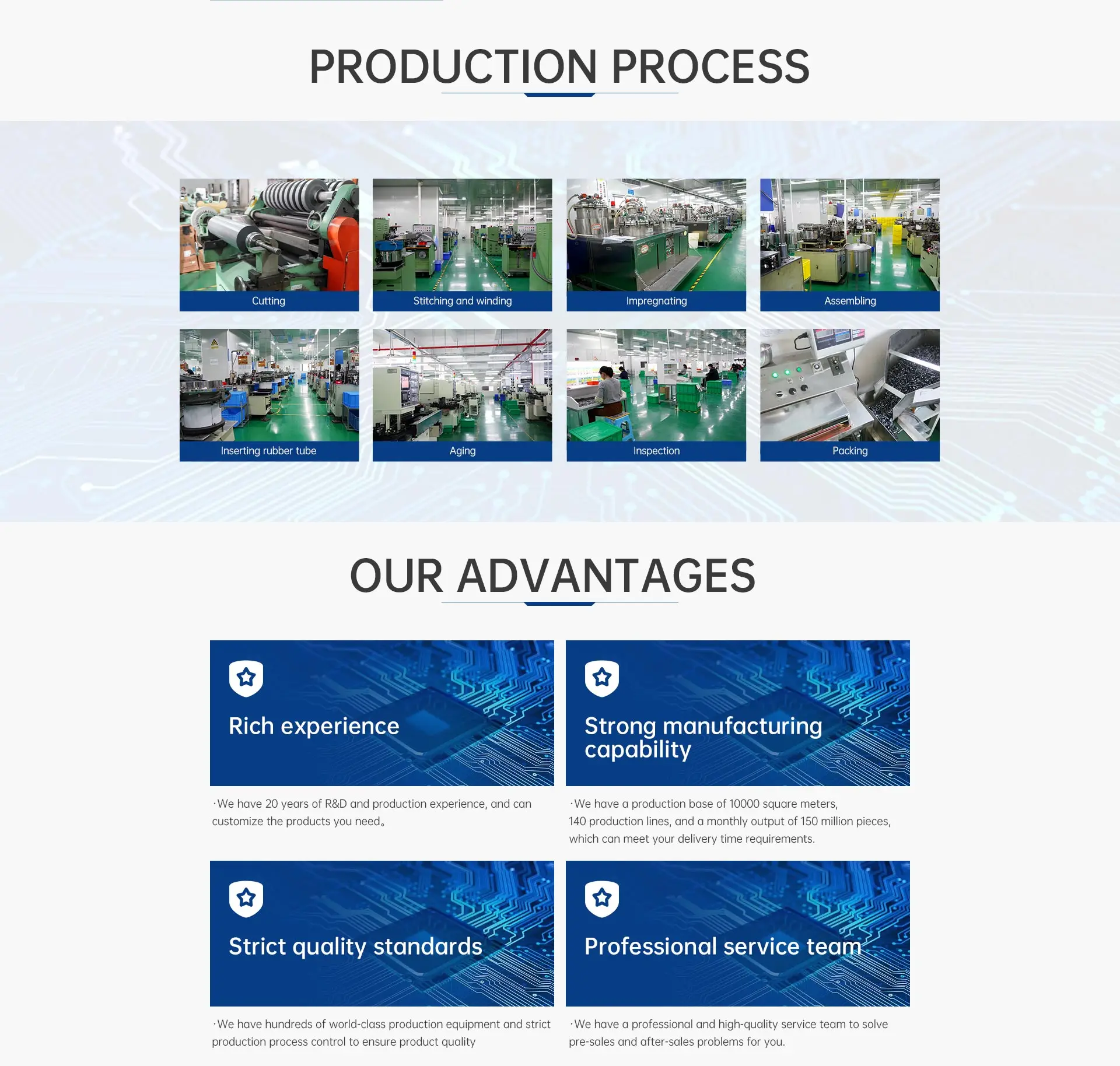 PRODUCTION PROCESS

Cutting

Stitching and winding

Impregnating

Assembling

Inserting rubber tube

Aging

Inspection

Packing

OUR ADVANTAGES

Rich experience

·We have 20 years of R&D and production experience, and can customize the products you need。

Strong manufacturing capability

·We have a production base of 10000 square meters, 140 production lines, and a monthly output of 150 million pieces, which can meet your delivery time requirements.

Strict quality standards

·We have hundreds of world-class production equipment and strict production process control to ensure product quality

Professional service team

·We have a professional and high-quality service team to solve pre-sales and after-sales problems for you.